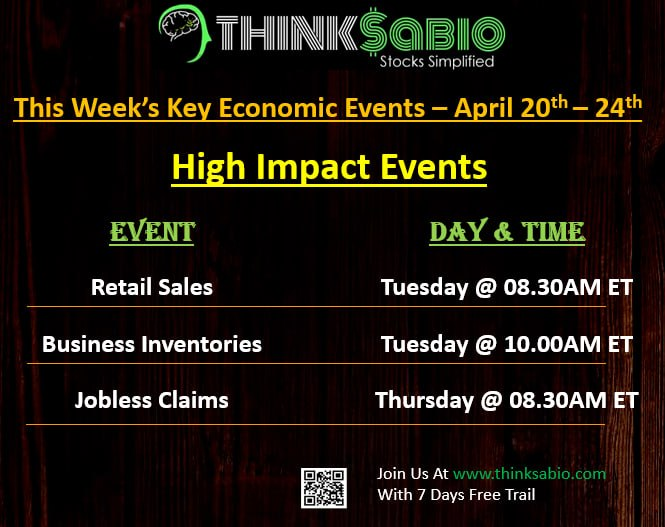 THINK$ABIO
Stocks Simplified

This Week's Key Economic Events – April 20$^{th}$ – 24$^{th}$

High Impact Events

| EVENT | DAY & TIME |
|---|---|
| Retail Sales | Tuesday @ 08.30AM ET |
| Business Inventories | Tuesday @ 10.00AM ET |
| Jobless Claims | Thursday @ 08.30AM ET |

Join Us At www.thinksabio.com
With 7 Days Free Trail